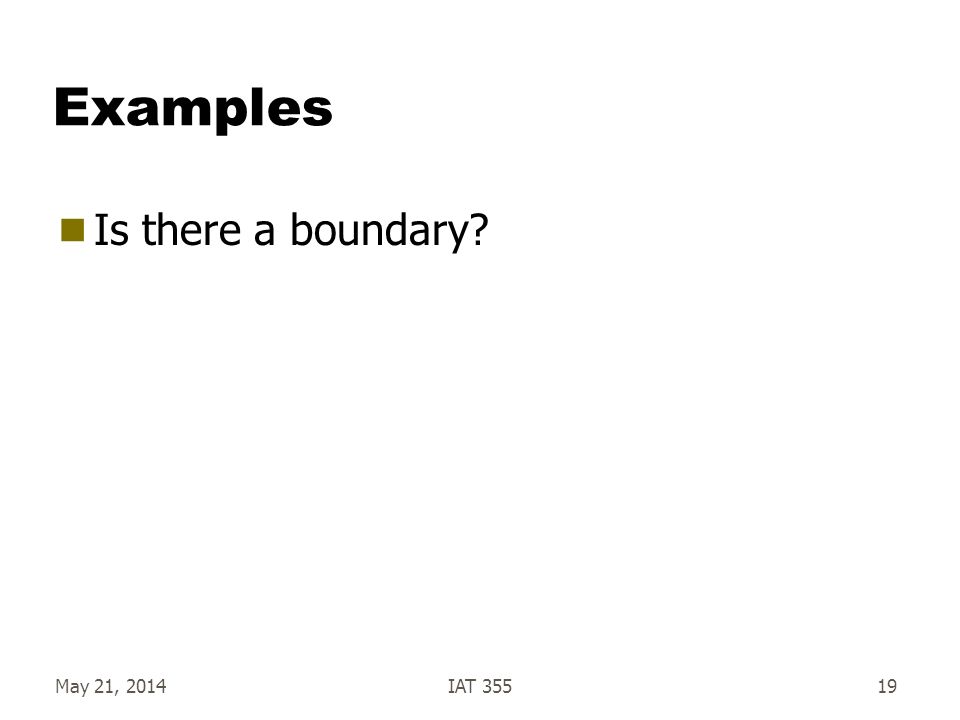 Examples

Is there a boundary?

May 21, 2014 IAT 355 19